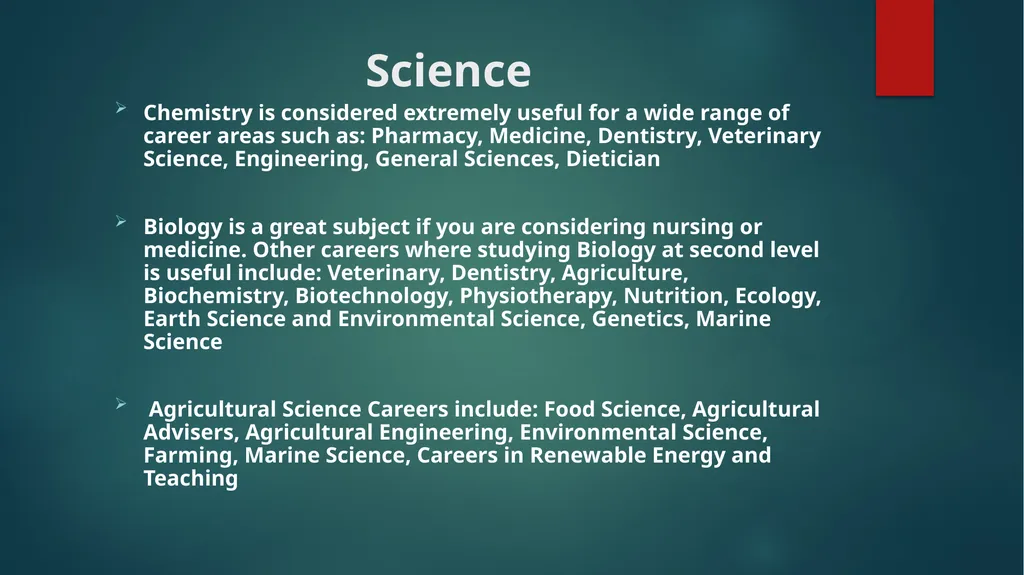 Science

Chemistry is considered extremely useful for a wide range of career areas such as: Pharmacy, Medicine, Dentistry, Veterinary Science, Engineering, General Sciences, Dietician

Biology is a great subject if you are considering nursing or medicine. Other careers where studying Biology at second level is useful include: Veterinary, Dentistry, Agriculture, Biochemistry, Biotechnology, Physiotherapy, Nutrition, Ecology, Earth Science and Environmental Science, Genetics, Marine Science

Agricultural Science Careers include: Food Science, Agricultural Advisers, Agricultural Engineering, Environmental Science, Farming, Marine Science, Careers in Renewable Energy and Teaching